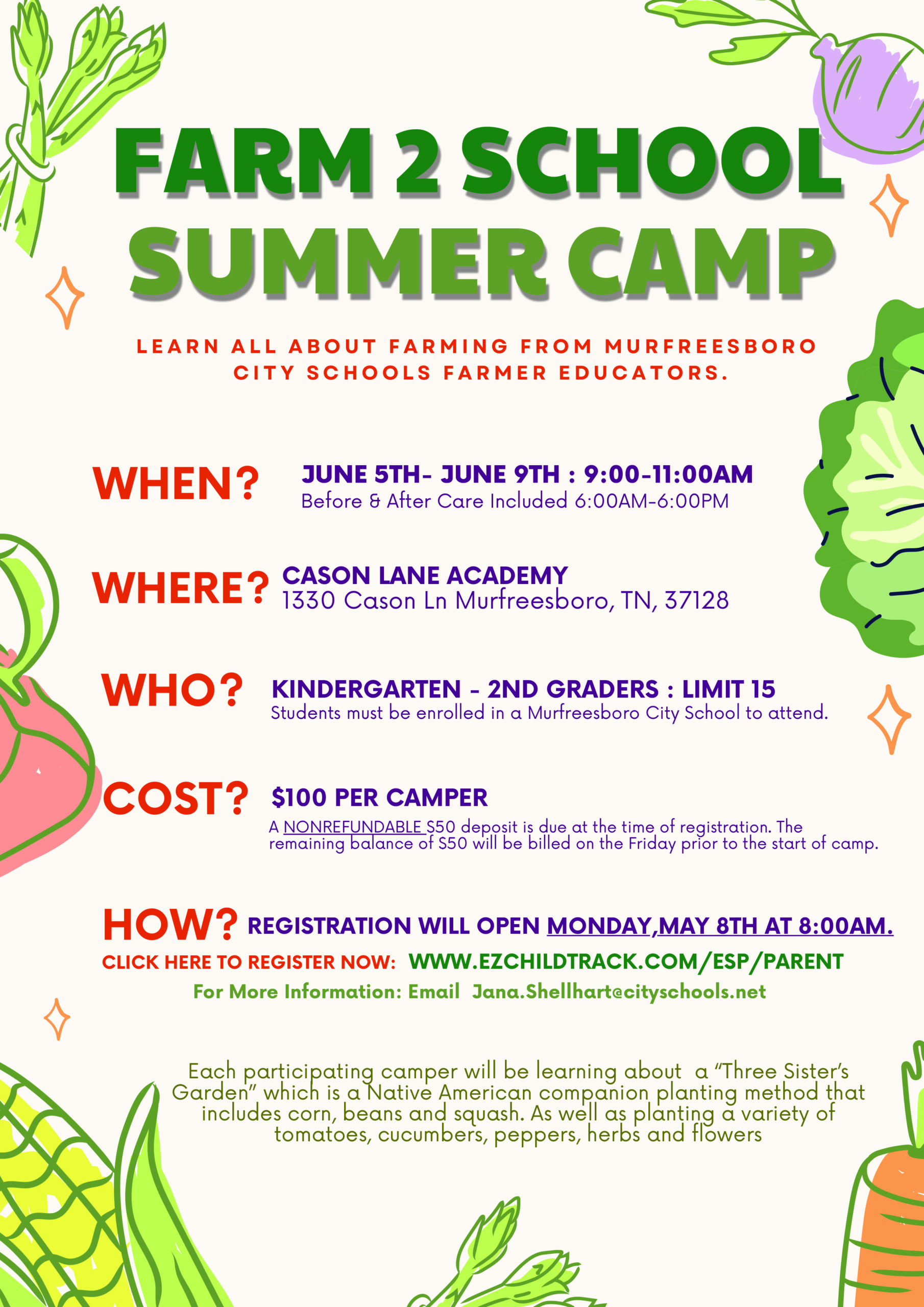 FARM 2 SCHOOL SUMMER CAMP

LEARN ALL ABOUT FARMING FROM MURFREESBORO CITY SCHOOLS FARMER EDUCATORS.

WHEN? JUNE 5TH- JUNE 9TH : 9:00-11:00AM
Before & After Care Included 6:00AM-6:00PM

WHERE? CASON LANE ACADEMY
1330 Cason Ln Murfreesboro, TN, 37128

WHO? KINDERGARTEN - 2ND GRADERS : LIMIT 15
Students must be enrolled in a Murfreesboro City School to attend.

COST? $100 PER CAMPER
A NONREFUNDABLE $50 deposit is due at the time of registration. The remaining balance of $50 will be billed on the Friday prior to the start of camp.

HOW? REGISTRATION WILL OPEN MONDAY,MAY 8TH AT 8:00AM.
CLICK HERE TO REGISTER NOW: WWW.EZCHILDTRACK.COM/ESP/PARENT
For More Information: Email Jana.Shellhart@cityschools.net

Each participating camper will be learning about a "Three Sister's Garden" which is a Native American companion planting method that includes corn, beans and squash. As well as planting a variety of tomatoes, cucumbers, peppers, herbs and flowers